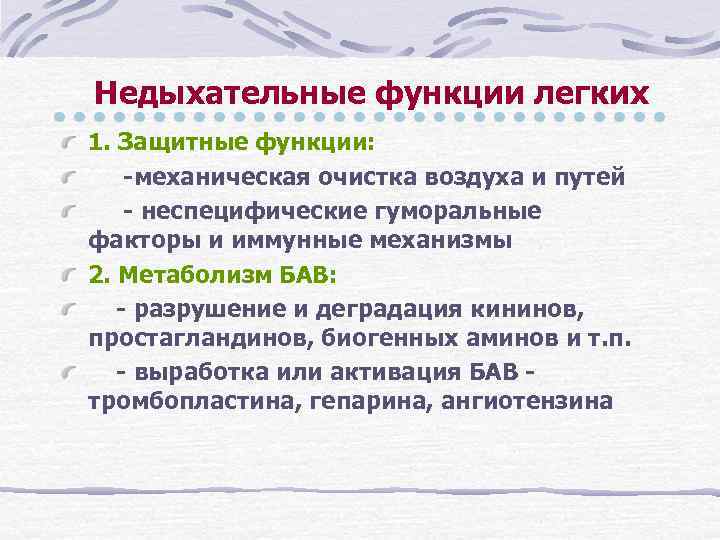 Недыхательные функции легких

1. Защитные функции:

-механическая очистка воздуха и путей

- неспецифические гуморальные факторы и иммунные механизмы

2. Метаболизм БАВ:

- разрушение и деградация кининов, простагландинов, биогенных аминов и т.п.

- выработка или активация БАВ - тромбопластина, гепарина, ангиотензина